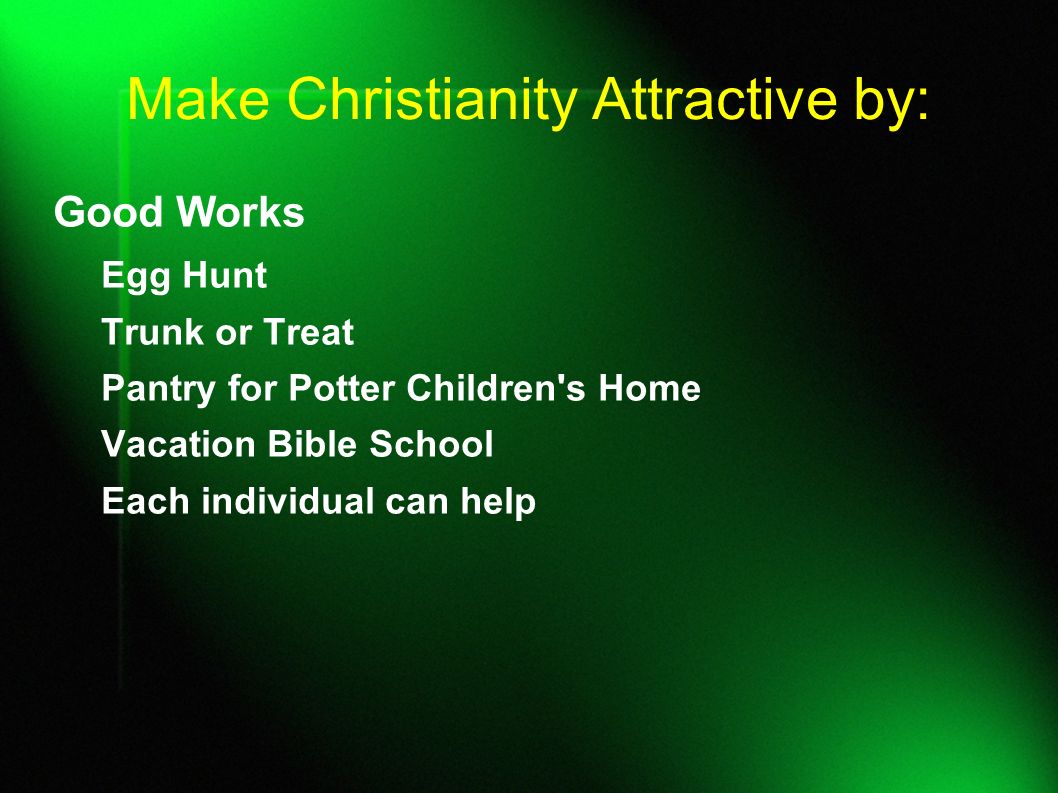 Make Christianity Attractive by:

Good Works

Egg Hunt

Trunk or Treat

Pantry for Potter Children's Home

Vacation Bible School

Each individual can help